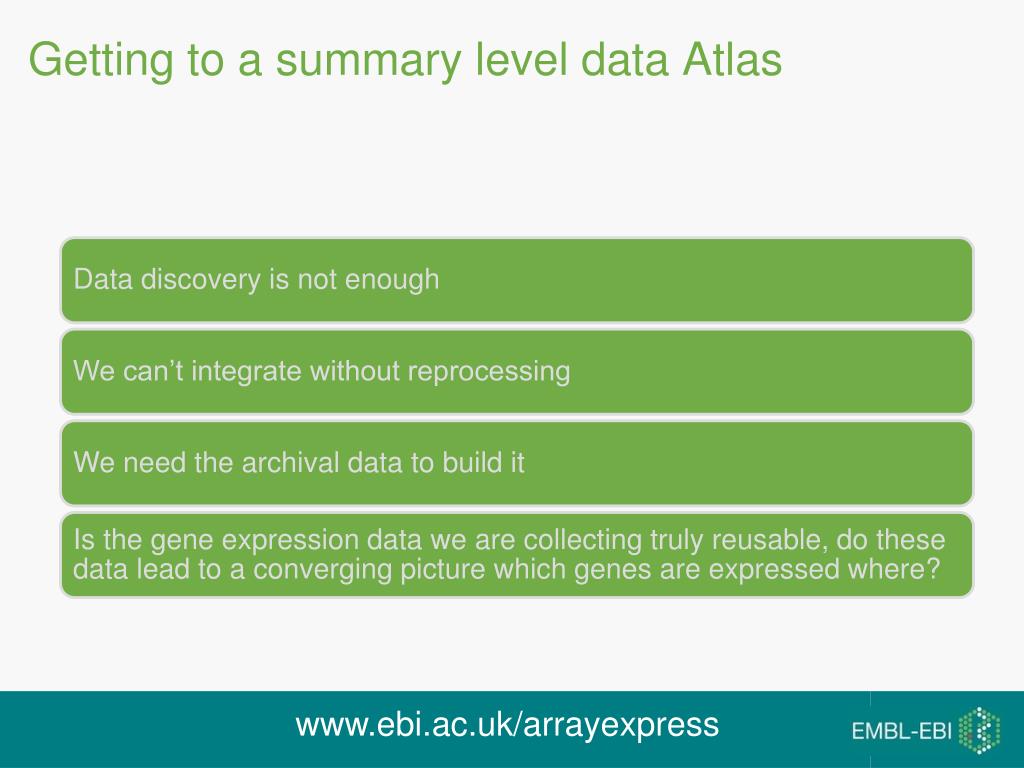 Getting to a summary level data Atlas

Data discovery is not enough

We can’t integrate without reprocessing

We need the archival data to build it

Is the gene expression data we are collecting truly reusable, do these data lead to a converging picture which genes are expressed where?

www.ebi.ac.uk/arrayexpress

EMBL-EBI